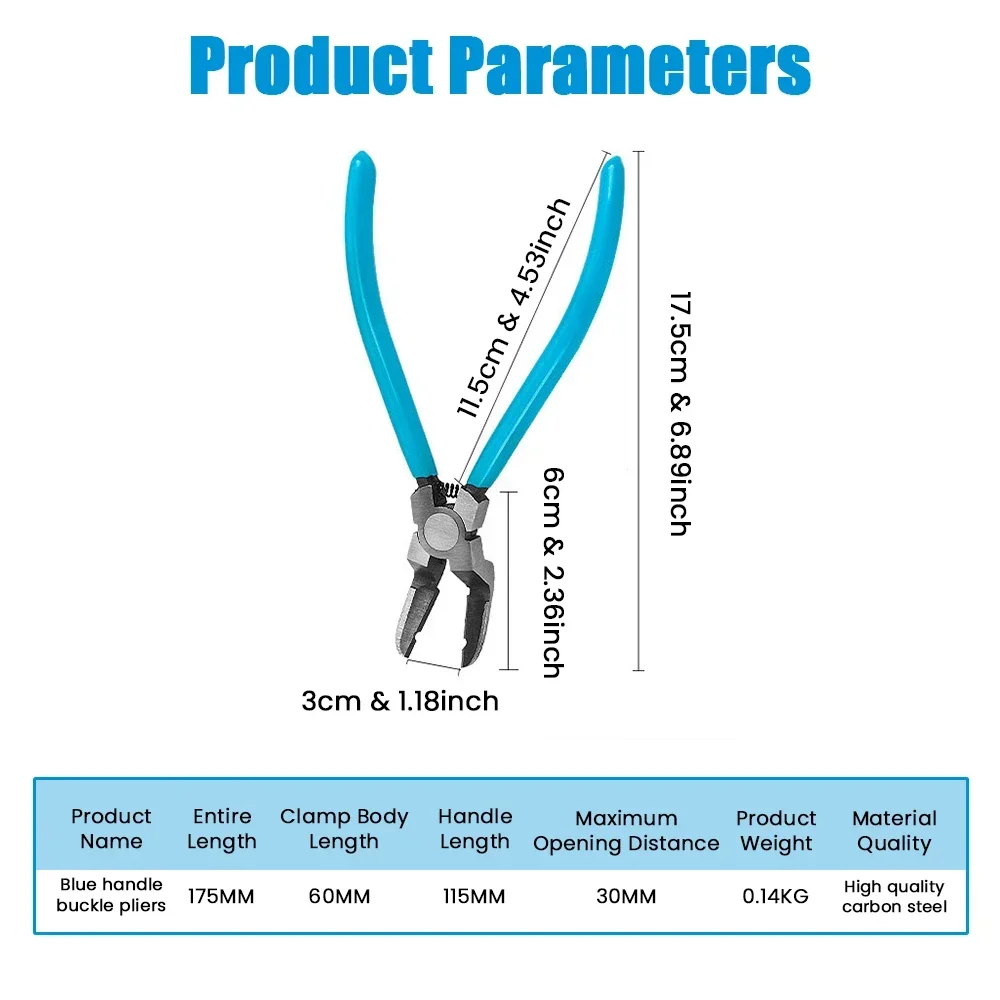 Product Parameters

11.5cm & 4.53inch

17.5cm & 6.89inch

6cm & 2.36inch

3cm & 1.18inch

| Product Name | Entire Length | Clamp Body Length | Handle Length | Maximum Opening Distance | Product Weight | Material Quality |
|---|---|---|---|---|---|---|
| Blue handle buckle pliers | 175MM | 60MM | 115MM | 30MM | 0.14KG | High quality carbon steel |